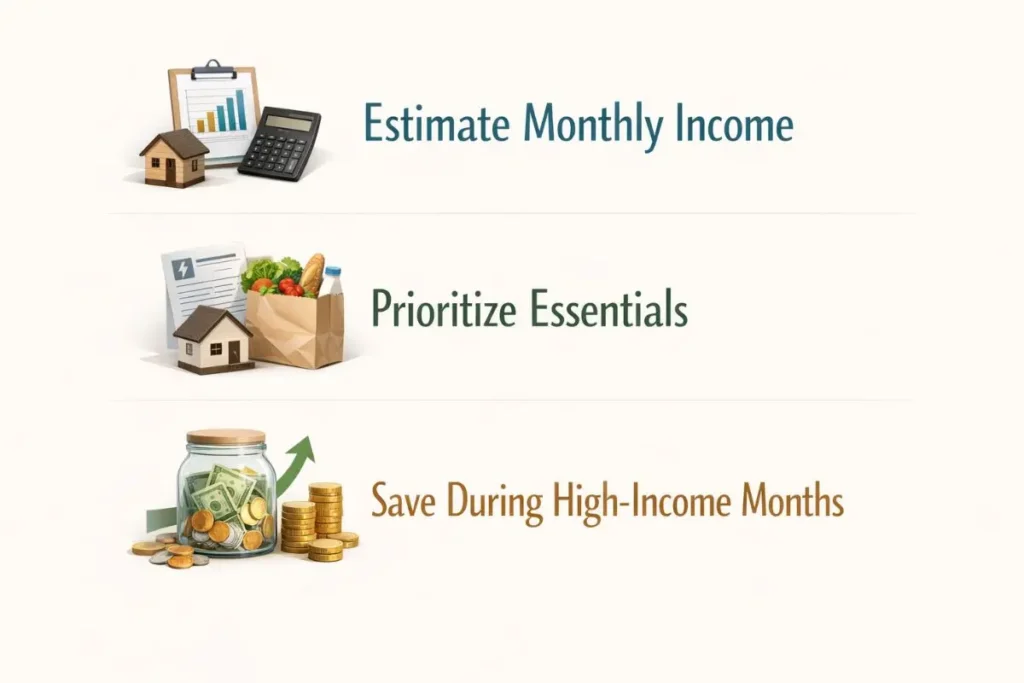 Estimate Monthly Income

Prioritize Essentials

Save During High-Income Months